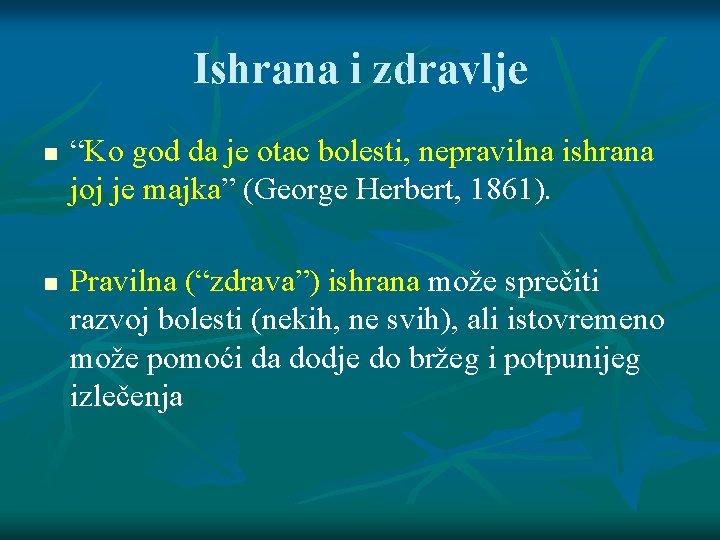 Ishrana i zdravlje

“Ko god da je otac bolesti, nepravilna ishrana joj je majka” (George Herbert, 1861).

Pravilna (“zdrava”) ishrana može sprečiti razvoj bolesti (nekih, ne svih), ali istovremeno može pomoći da dodje do bržeg i potpunijeg izlečenja